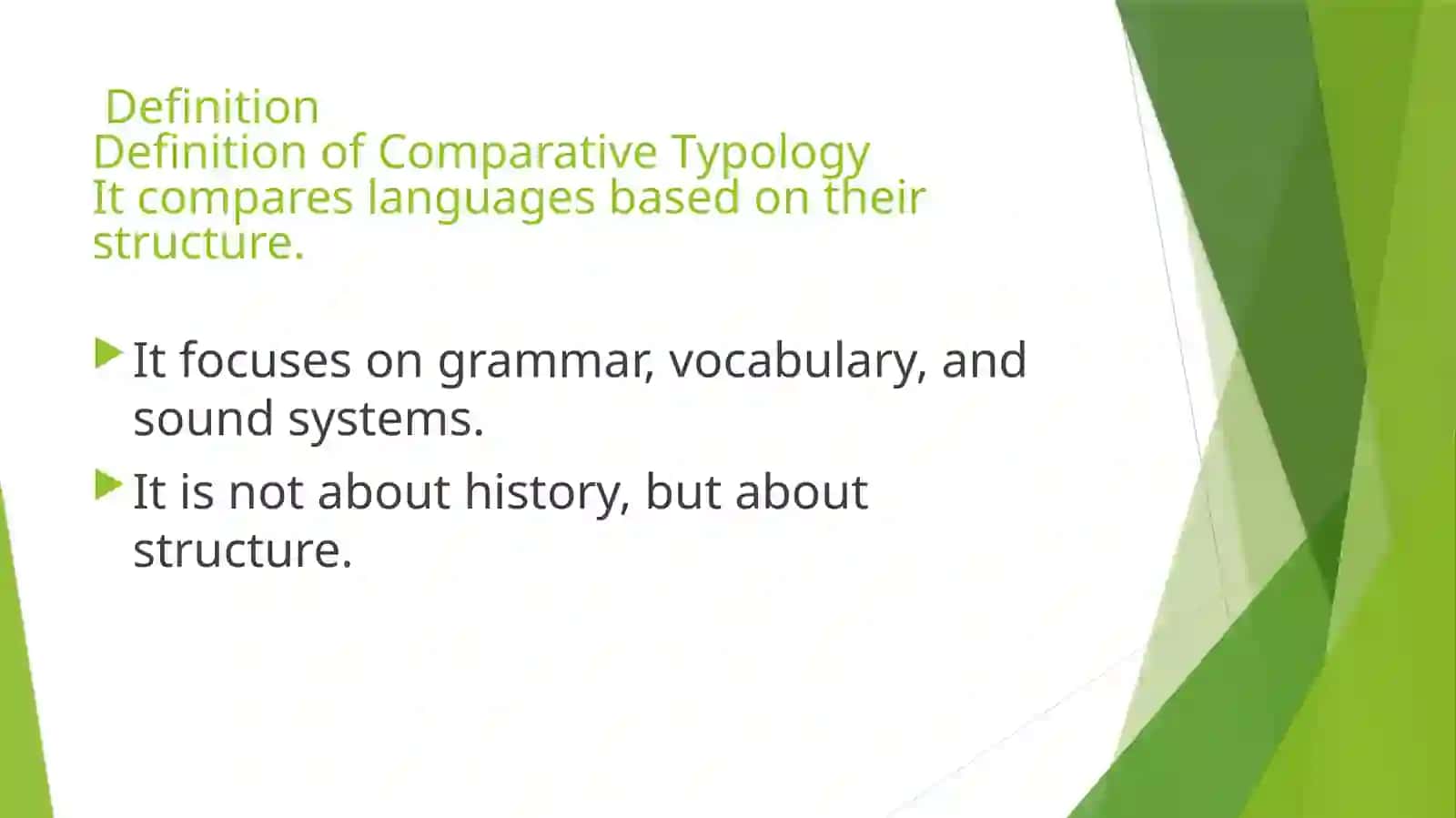 Definition
Definition of Comparative Typology
It compares languages based on their structure.

It focuses on grammar, vocabulary, and sound systems.

It is not about history, but about structure.